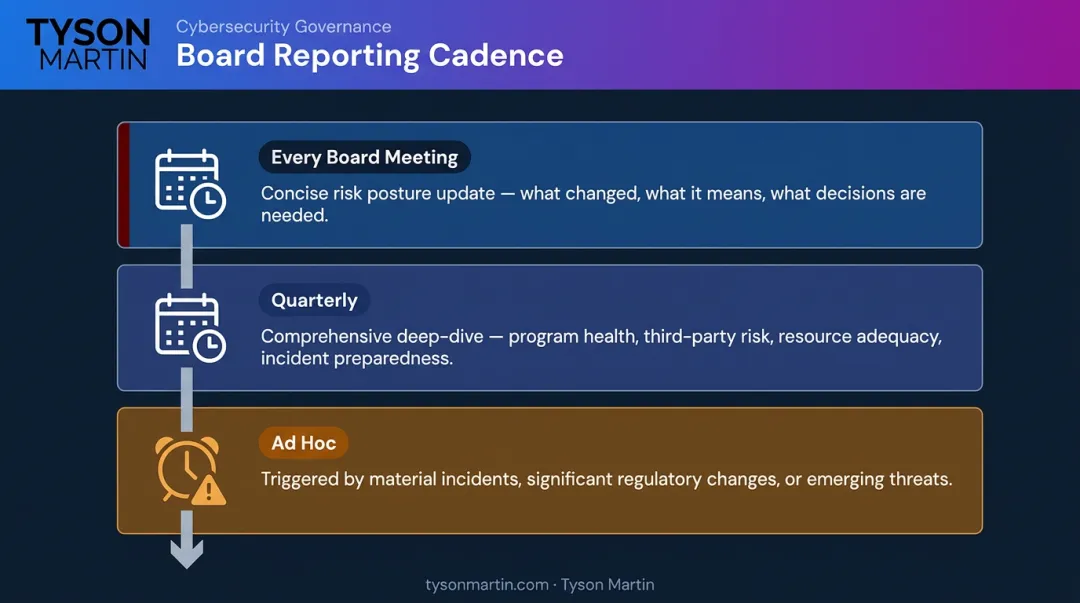 TYSON MARTIN

Cybersecurity Governance

Board Reporting Cadence

Every Board Meeting

Concise risk posture update — what changed, what it means, what decisions are needed.

Quarterly

Comprehensive deep-dive — program health, third-party risk, resource adequacy, incident preparedness.

Ad Hoc

Triggered by material incidents, significant regulatory changes, or emerging threats.

tysonmartin.com · Tyson Martin